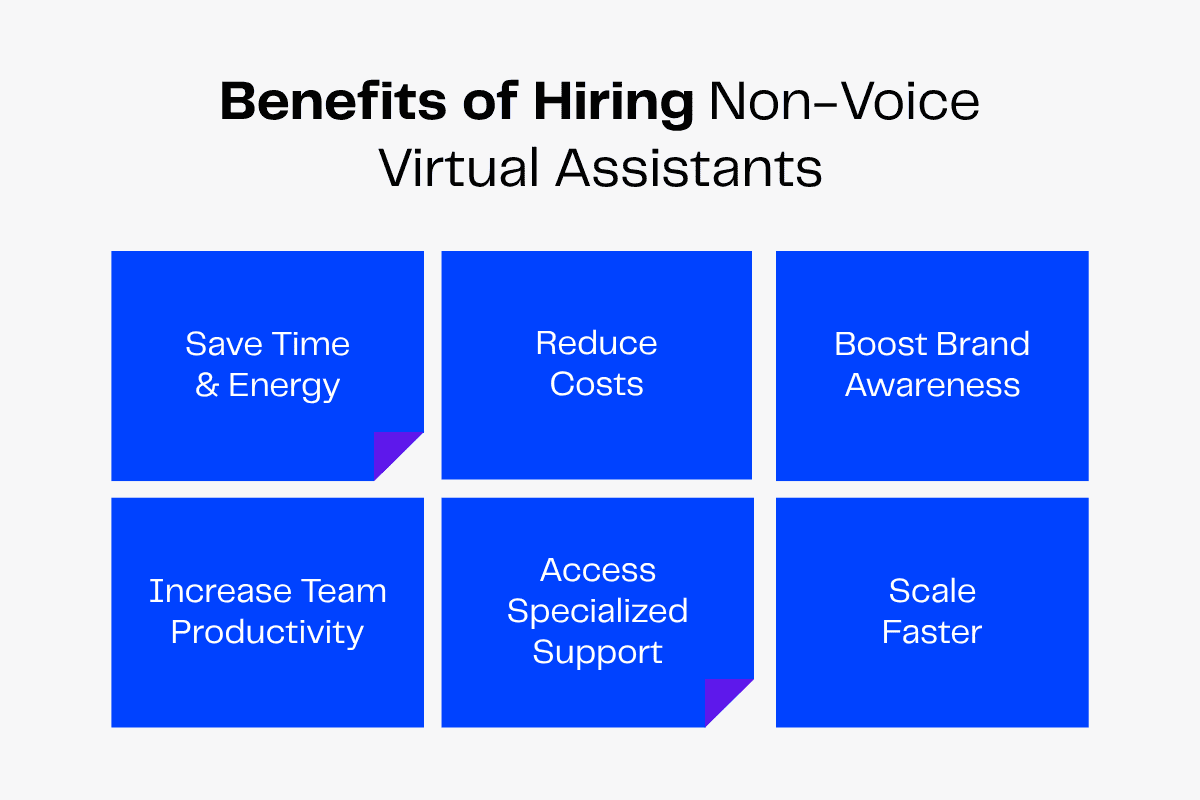 Benefits of Hiring Non-Voice Virtual Assistants

Save Time & Energy

Reduce Costs

Boost Brand Awareness

Increase Team Productivity

Access Specialized Support

Scale Faster